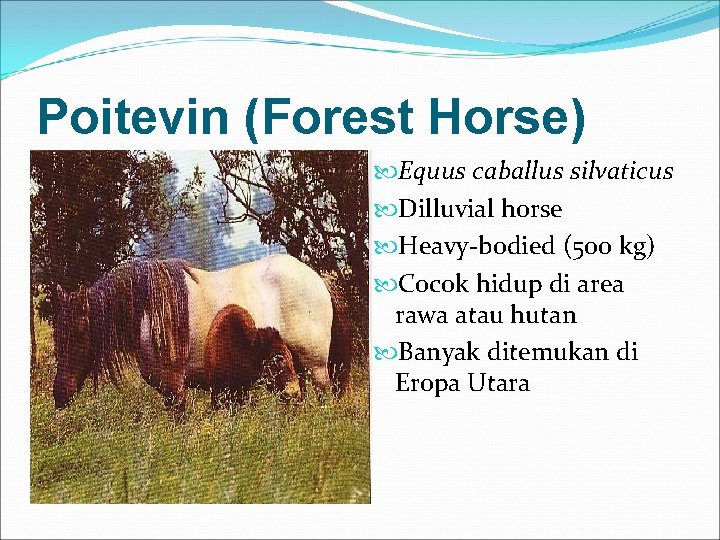 Poitevin (Forest Horse)

Equus caballus silvaticus
Dilluvial horse
Heavy-bodied (500 kg)
Cocok hidup di area rawa atau hutan
Banyak ditemukan di Eropa Utara